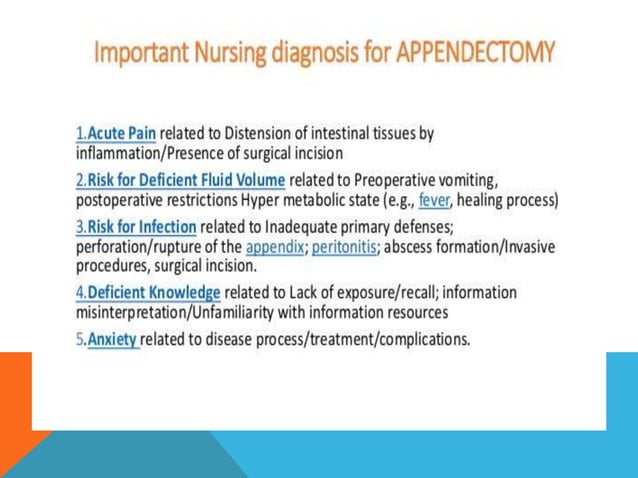 Important Nursing diagnosis for APPENDECTOMY

1.Acute Pain related to Distension of intestinal tissues by inflammation/Presence of surgical incision

2.Risk for Deficient Fluid Volume related to Preoperative vomiting, postoperative restrictions Hyper metabolic state (e.g., fever, healing process)

3.Risk for Infection related to Inadequate primary defenses; perforation/rupture of the appendix; peritonitis; abscess formation/Invasive procedures, surgical incision.

4.Deficient Knowledge related to Lack of exposure/recall; information misinterpretation/Unfamiliarity with information resources

5.Anxiety related to disease process/treatment/complications.